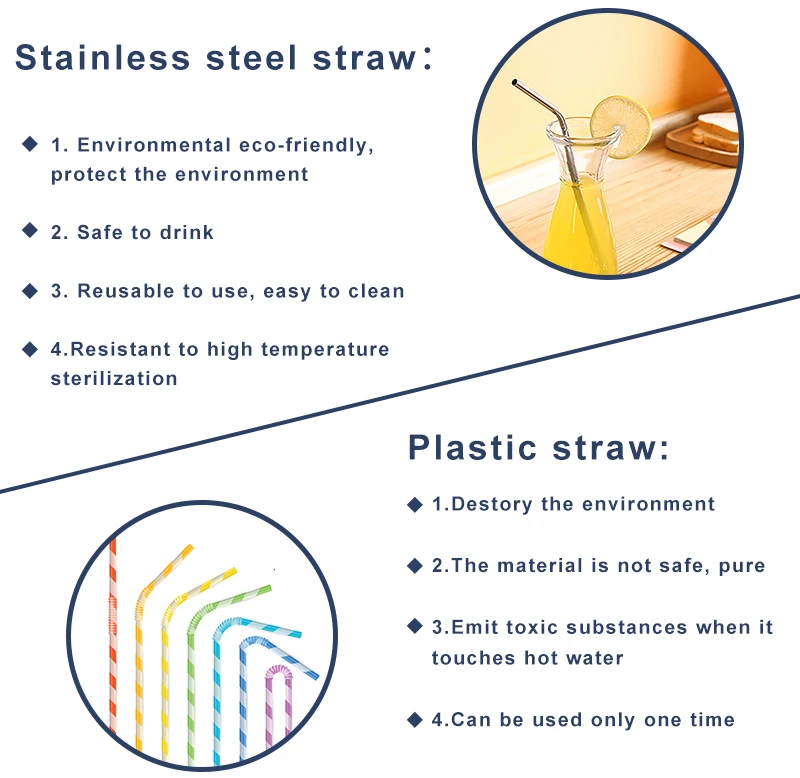 Stainless steel straw:

◆ 1. Environmental eco-friendly, protect the environment

◆ 2. Safe to drink

◆ 3. Reusable to use, easy to clean

◆ 4.Resistant to high temperature sterilization

Plastic straw:

◆ 1.Destory the environment

◆ 2.The material is not safe, pure

◆ 3.Emit toxic substances when it touches hot water

◆ 4.Can be used only one time